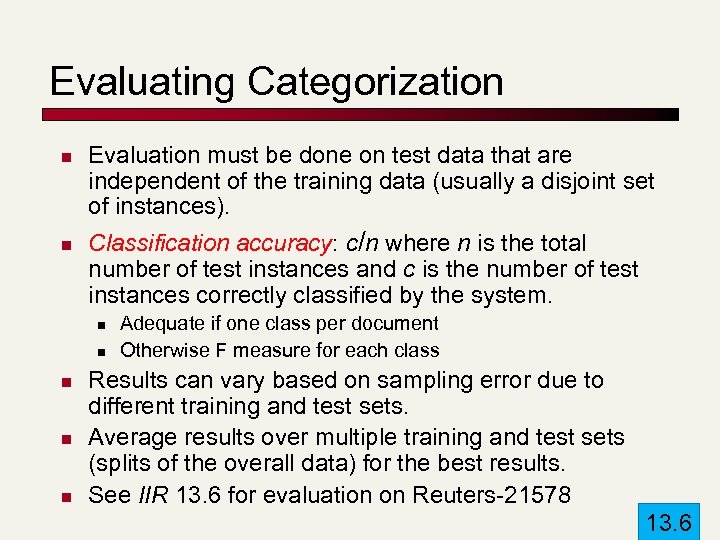 Evaluating Categorization

- Evaluation must be done on test data that are independent of the training data (usually a disjoint set of instances).
- Classification accuracy: $c/n$ where $n$ is the total number of test instances and $c$ is the number of test instances correctly classified by the system.
  - Adequate if one class per document
  - Otherwise F measure for each class
- Results can vary based on sampling error due to different training and test sets.
- Average results over multiple training and test sets (splits of the overall data) for the best results.
- See IIR 13.6 for evaluation on Reuters-21578

13.6